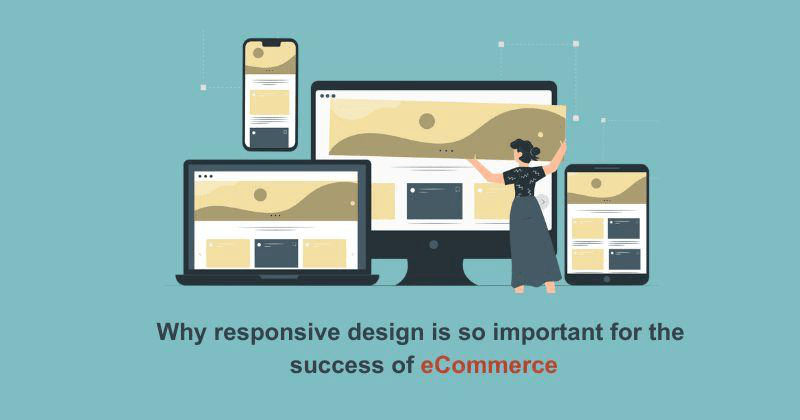 Why responsive design is so important for the success of eCommerce